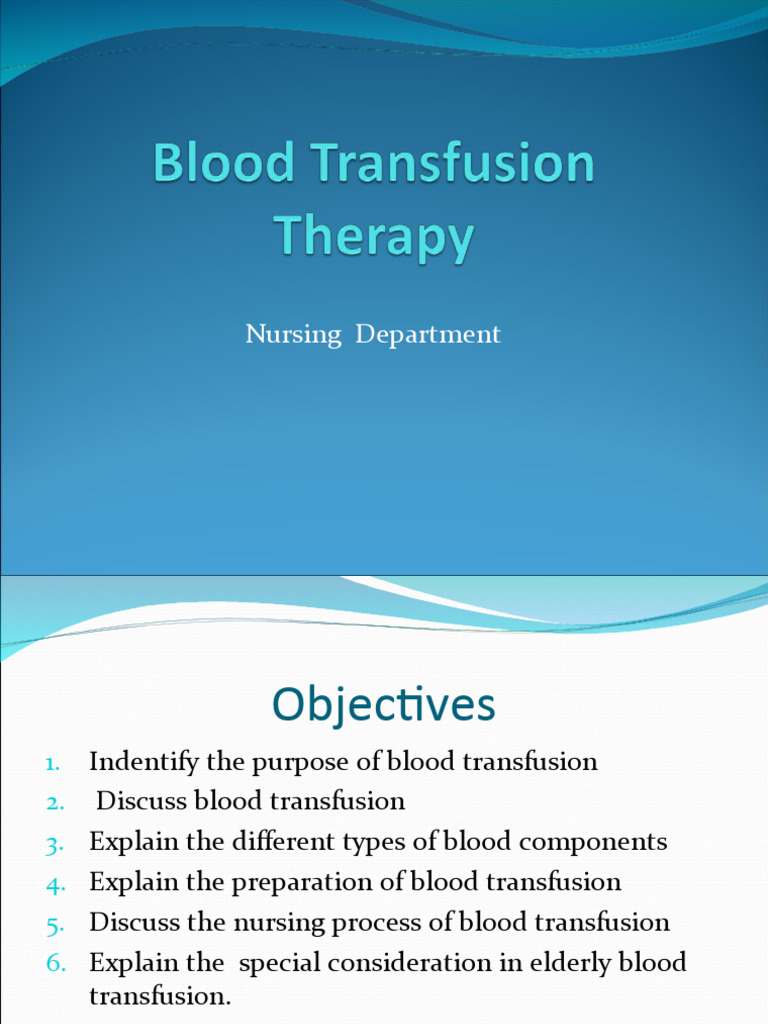 Blood Transfusion Therapy

Nursing Department

Objectives

1. Indentify the purpose of blood transfusion
2. Discuss blood transfusion
3. Explain the different types of blood components
4. Explain the preparation of blood transfusion
5. Discuss the nursing process of blood transfusion
6. Explain the special consideration in elderly blood transfusion.